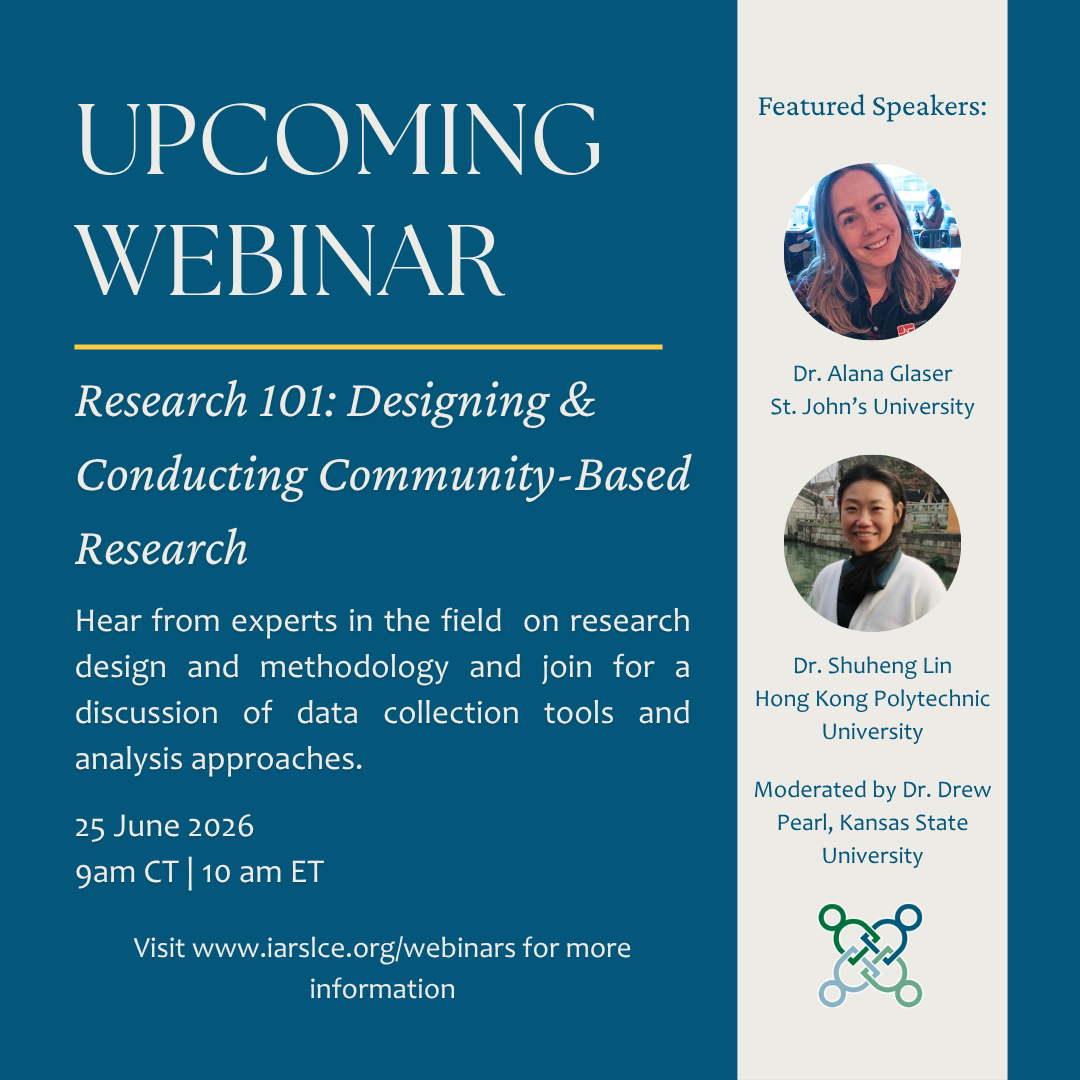 UPCOMING WEBINAR

Research 101: Designing & Conducting Community-Based Research

Hear from experts in the field on research design and methodology and join for a discussion of data collection tools and analysis approaches.

25 June 2026
9am CT | 10 am ET

Visit www.iarslce.org/webinars for more information

Featured Speakers:

Dr. Alana Glaser
St. John's University

Dr. Shuheng Lin
Hong Kong Polytechnic University

Moderated by Dr. Drew Pearl, Kansas State University